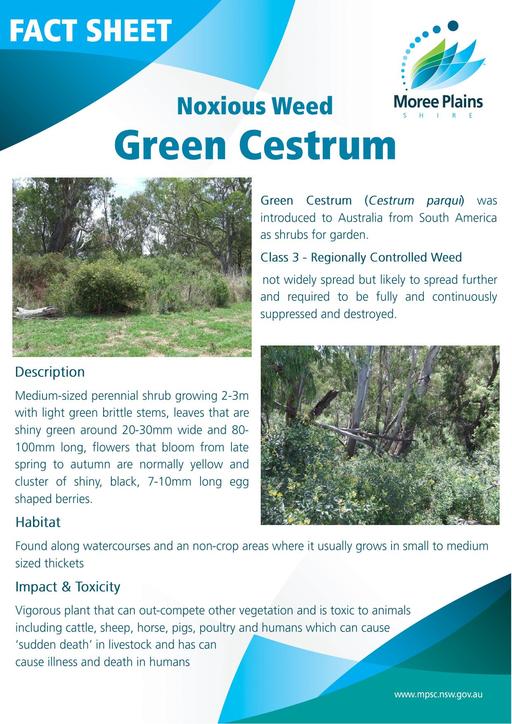 FACT SHEET

Moree Plains
SHIRE

Noxious Weed
Green Cestrum

Green Cestrum (Cestrum parqui) was introduced to Australia from South America as shrubs for garden.

Class 3 - Regionally Controlled Weed

not widely spread but likely to spread further and required to be fully and continuously suppressed and destroyed.

Description

Medium-sized perennial shrub growing 2-3m with light green brittle stems, leaves that are shiny green around 20-30mm wide and 80-100mm long, flowers that bloom from late spring to autumn are normally yellow and cluster of shiny, black, 7-10mm long egg shaped berries.

Habitat

Found along watercourses and an non-crop areas where it usually grows in small to medium sized thickets

Impact & Toxicity

Vigorous plant that can out-compete other vegetation and is toxic to animals including cattle, sheep, horse, pigs, poultry and humans which can cause 'sudden death' in livestock and has can cause illness and death in humans

www.mpsc.nsw.gov.au